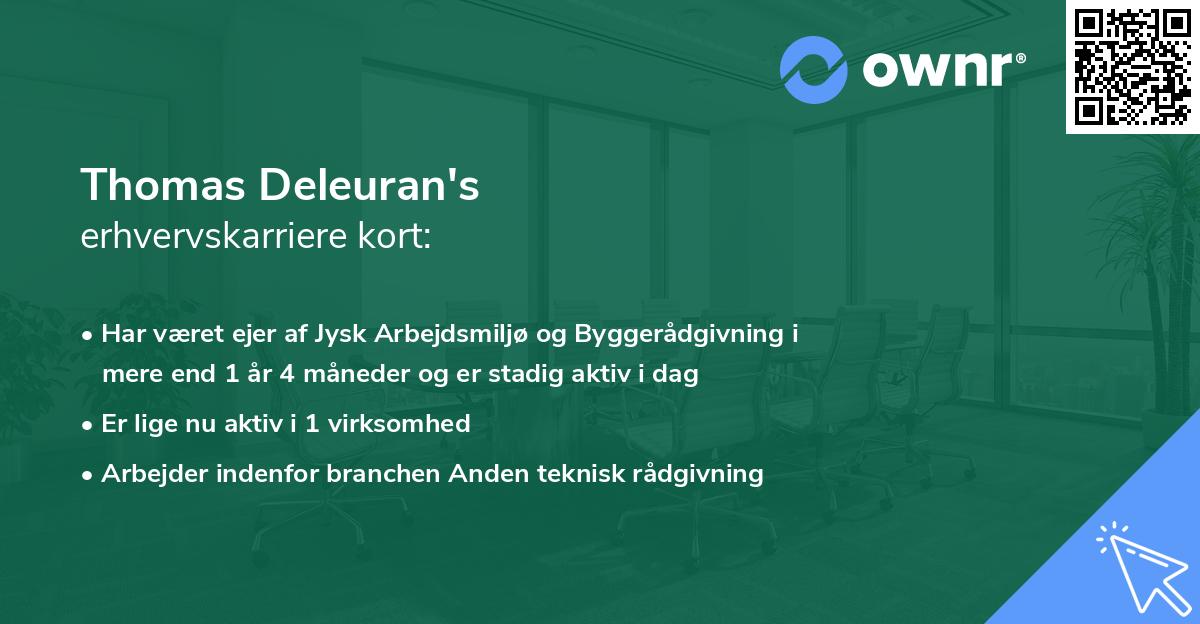 ownr®

Thomas Deleuran's
erhvervskarriere kort:

• Har været ejer af Jysk Arbejdsmiljø og Byggerådgivning i mere end 1 år 4 måneder og er stadig aktiv i dag
• Er lige nu aktiv i 1 virksomhed
• Arbejder indenfor branchen Anden teknisk rådgivning